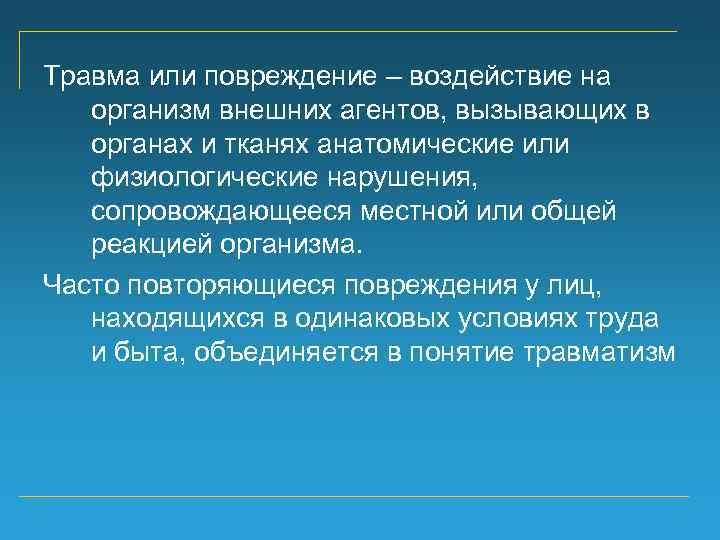 Травма или повреждение – воздействие на организм внешних агентов, вызывающих в органах и тканях анатомические или физиологические нарушения, сопровождающееся местной или общей реакцией организма.

Часто повторяющиеся повреждения у лиц, находящихся в одинаковых условиях труда и быта, объединяется в понятие травматизм